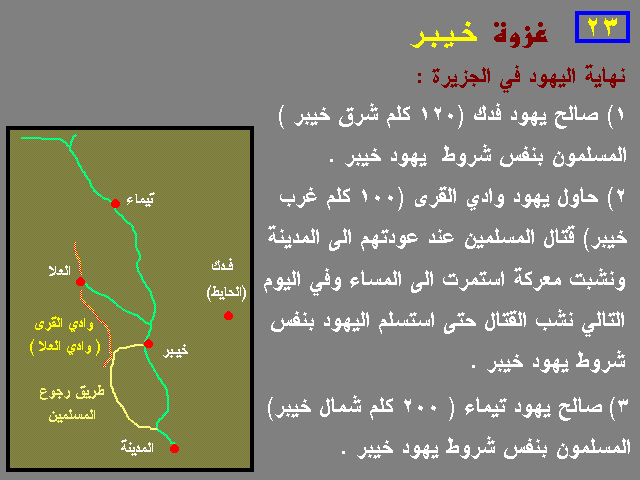 ٢٣ غزوة خيبر

نهاية اليهود في الجزيرة :

١) صالح يهود فدك (١٢٠ كلم شرق خيبر ) المسلمون بنفس شروط يهود خيبر .

٢) حاول يهود وادي القرى (١٠٠ كلم غرب خيبر) قتال المسلمين عند عودتهم الى المدينة ونشبت معركة استمرت الى المساء وفي اليوم التالي نشب القتال حتى استسلم اليهود بنفس شروط يهود خيبر .

٣) صالح يهود تيماء ( ٢٠٠ كلم شمال خيبر) المسلمون بنفس شروط يهود خيبر .

تيماء
العلا
فدك (الحايط)
وادي القرى ( وادي العلا )
خيبر
طريق رجوع المسلمين
المدينة